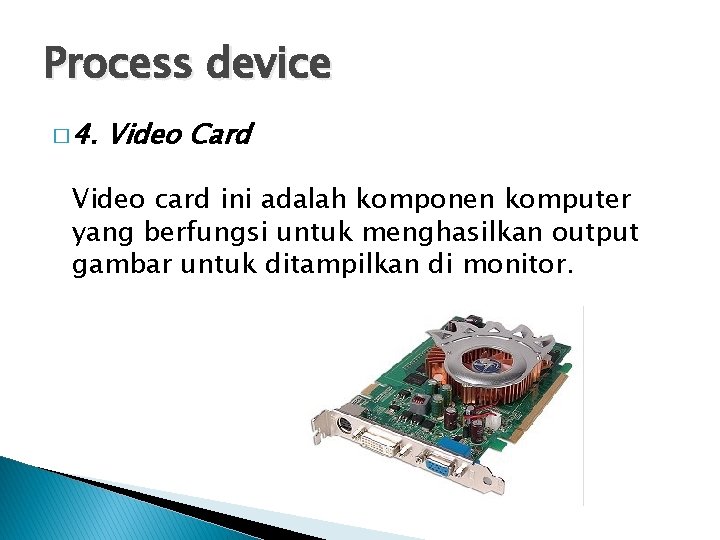 Process device

□ 4. Video Card

Video card ini adalah komponen komputer yang berfungsi untuk menghasilkan output gambar untuk ditampilkan di monitor.